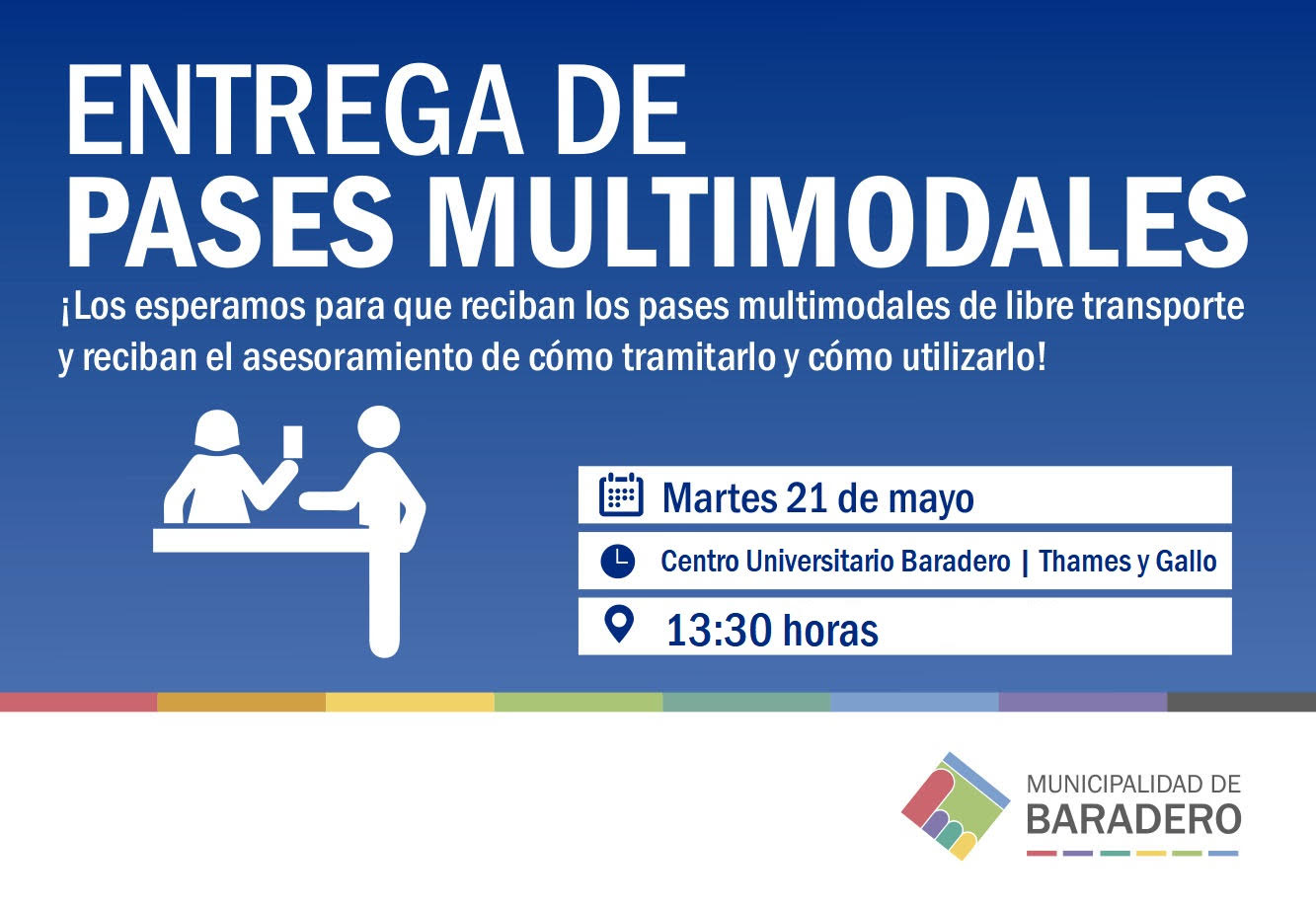 ENTREGA DE
PASES MULTIMODALES

¡Los esperamos para que reciban los pases multimodales de libre transporte y reciban el asesoramiento de cómo tramitarlo y cómo utilizarlo!

Martes 21 de mayo

Centro Universitario Baradero | Thames y Gallo

13:30 horas

MUNICIPALIDAD DE
BARADERO